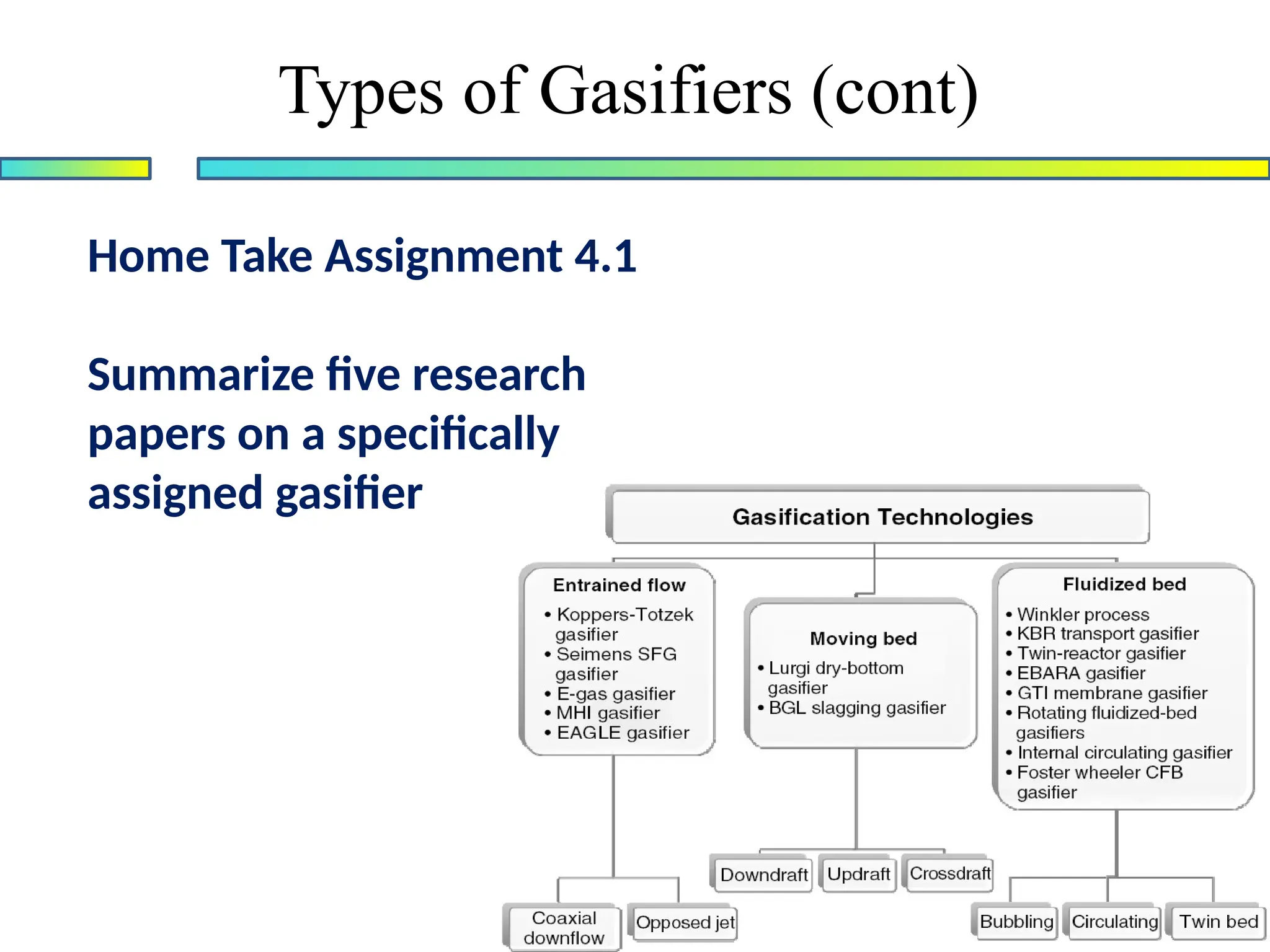 Types of Gasifiers (cont)

Home Take Assignment 4.1

Summarize five research papers on a specifically assigned gasifier

Gasification Technologies

Entrained flow
• Koppers-Totzek gasifier
• Seimens SFG gasifier
• E-gas gasifier
• MHI gasifier
• EAGLE gasifier

Moving bed
• Lurgi dry-bottom gasifier
• BGL slagging gasifier

Fluidized bed
• Winkler process
• KBR transport gasifier
• Twin-reactor gasifier
• EBARA gasifier
• GTI membrane gasifier
• Rotating fluidized-bed gasifiers
• Internal circulating gasifier
• Foster wheeler CFB gasifier

Coaxial downflow
Opposed jet
Downdraft
Updraft
Crossdraft
Bubbling
Circulating
Twin bed